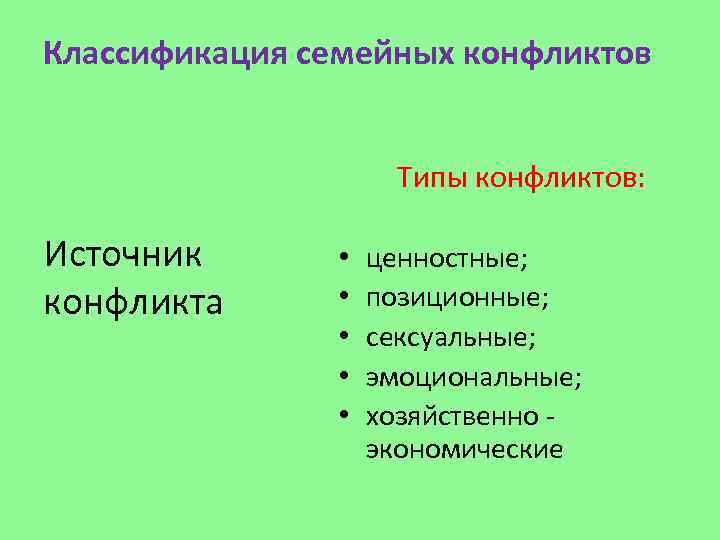 Классификация семейных конфликтов

Источник конфликта

Типы конфликтов:

• ценностные;
• позиционные;
• сексуальные;
• эмоциональные;
• хозяйственно - экономические